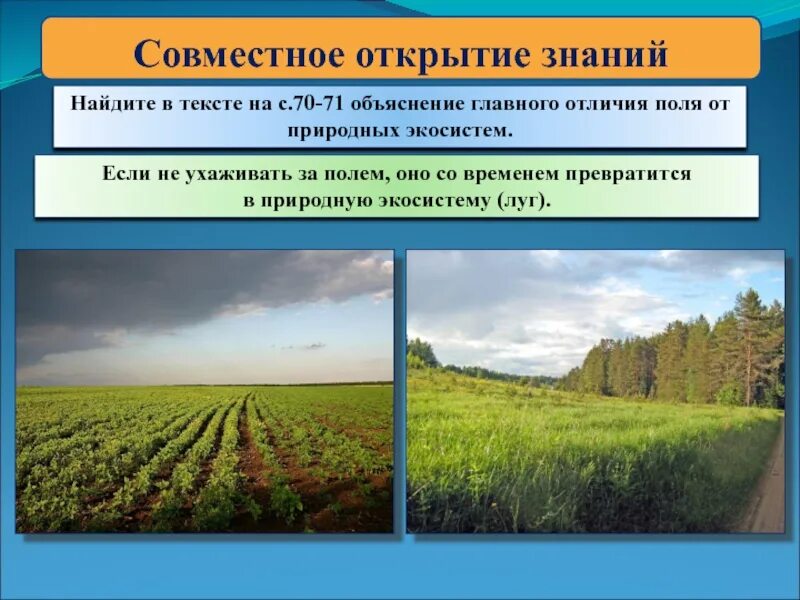 Совместное открытие знаний

Найдите в тексте на с.70-71 объяснение главного отличия поля от природных экосистем.

Если не ухаживать за полем, оно со временем превратится в природную экосистему (луг).